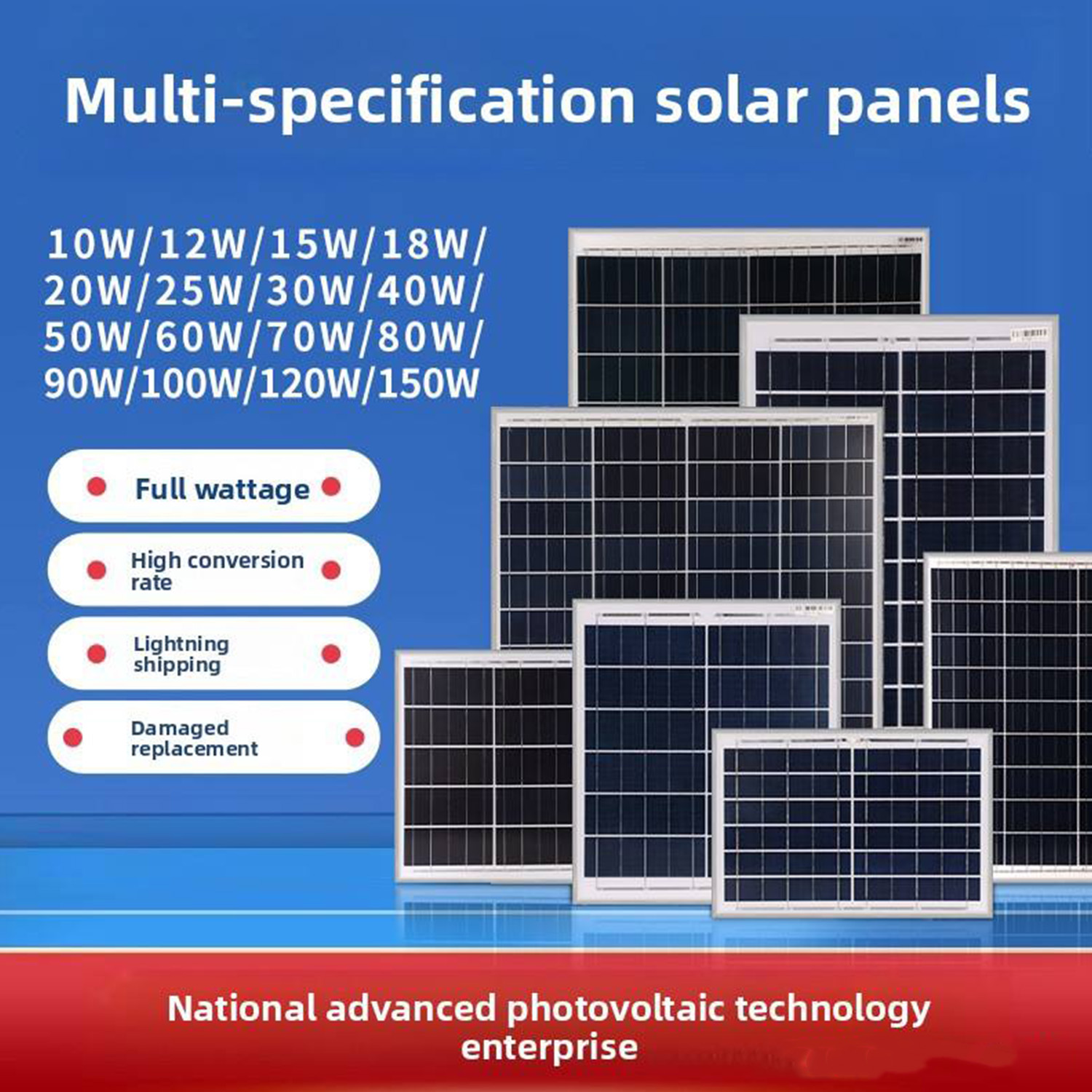 Multi-specification solar panels

10W/12W/15W/18W/
20W/25W/30W/40W/
50W/60W/70W/80W/
90W/100W/120W/150W

Full wattage

High conversion rate

Lightning shipping

Damaged replacement

National advanced photovoltaic technology enterprise